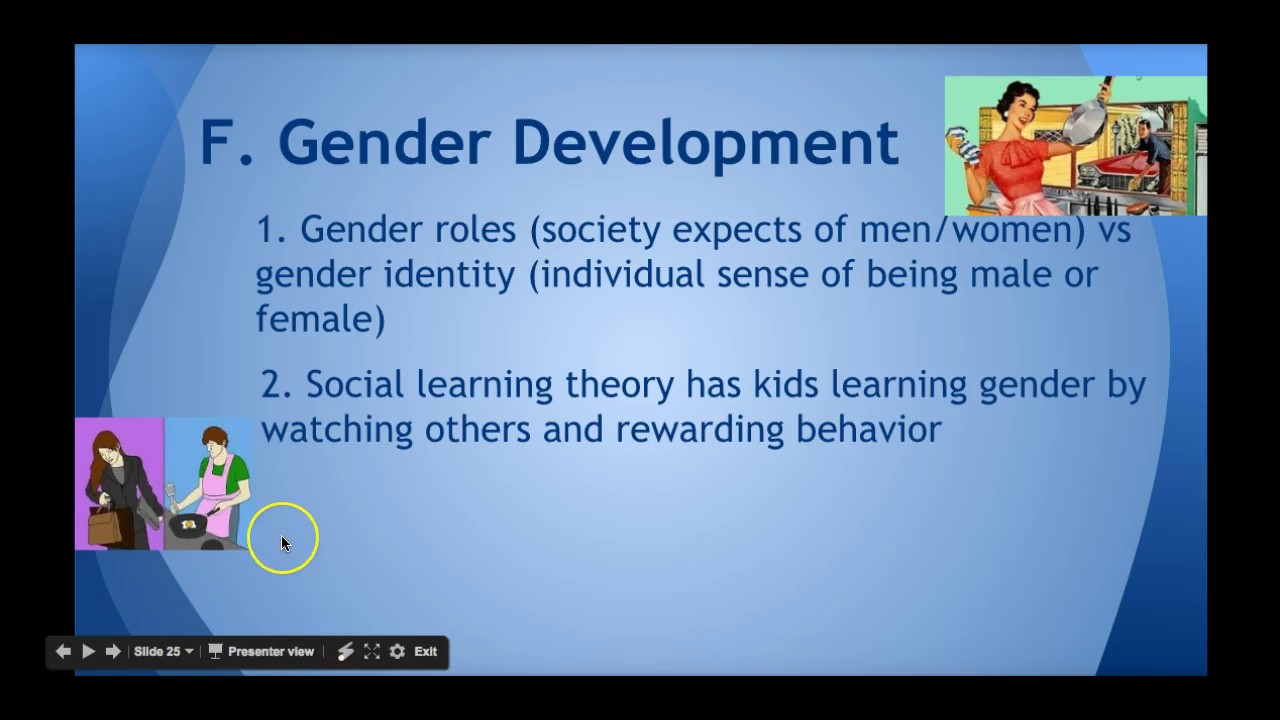 F. Gender Development

1. Gender roles (society expects of men/women) vs gender identity (individual sense of being male or female)

2. Social learning theory has kids learning gender by watching others and rewarding behavior

Slide 25 Presenter view Exit